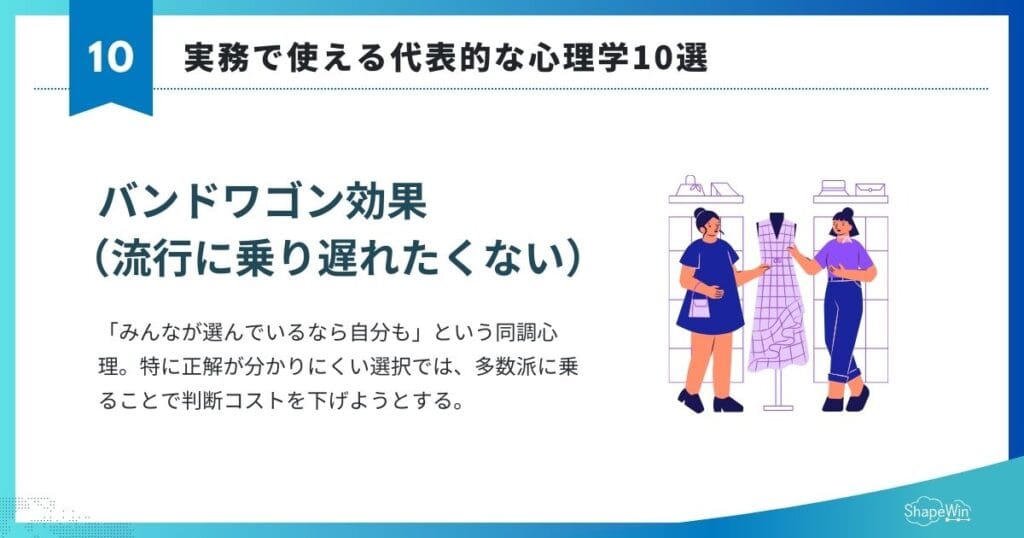 10

実務で使える代表的な心理学10選

バンドワゴン効果
（流行に乗り遅れたくない）

「みんなが選んでいるなら自分も」という同調心理。特に正解が分かりにくい選択では、多数派に乗ることで判断コストを下げようとする。

ShapeWin